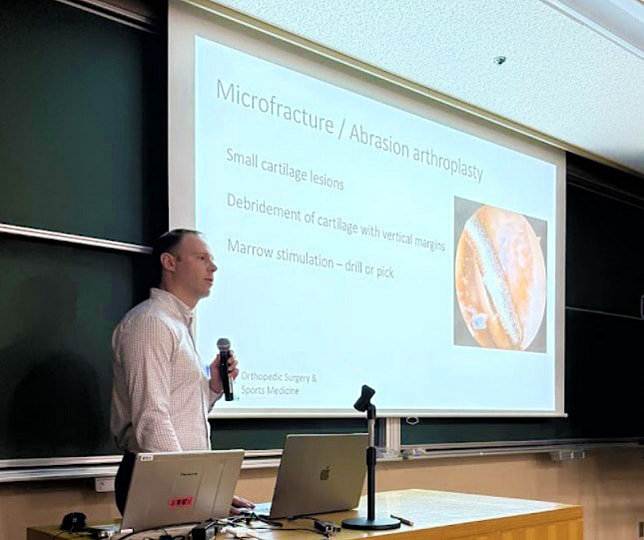 Microfracture / Abrasion arthroplasty

Small cartilage lesions

Debridement of cartilage with vertical margins

Marrow stimulation – drill or pick

Orthopedic Surgery & Sports Medicine